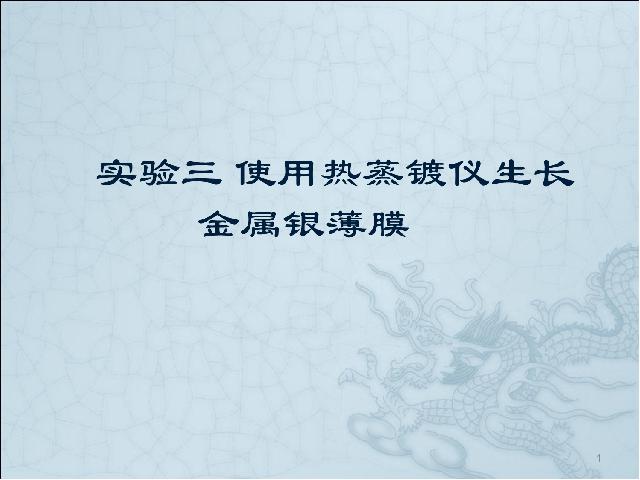 实验三 使用热蒸镀仪生长金属银薄膜

1